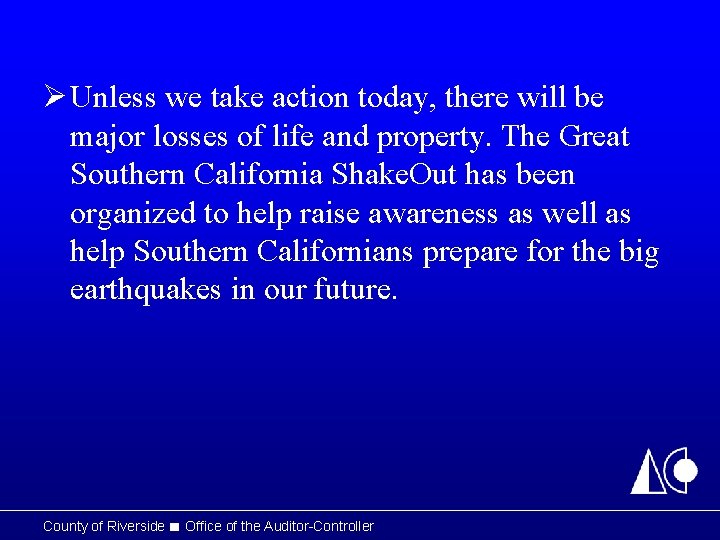 ➢ Unless we take action today, there will be major losses of life and property. The Great Southern California ShakeOut has been organized to help raise awareness as well as help Southern Californians prepare for the big earthquakes in our future.

County of Riverside ■ Office of the Auditor-Controller